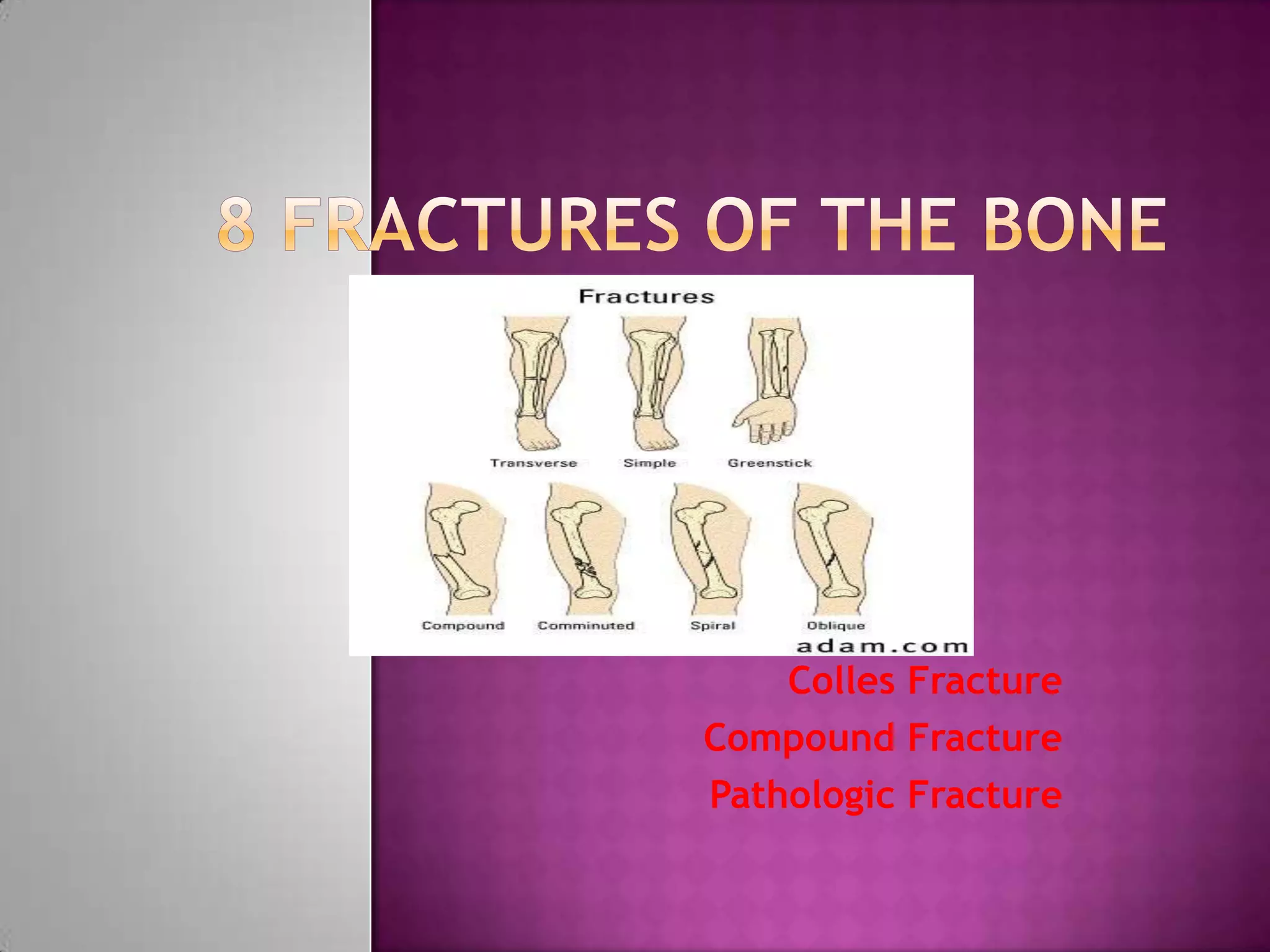 8 FRACTURES OF THE BONE

Fractures

Transverse

Simple

Greenstick

Compound

Comminuted

Spiral

Oblique

adam.com

Colles Fracture

Compound Fracture

Pathologic Fracture